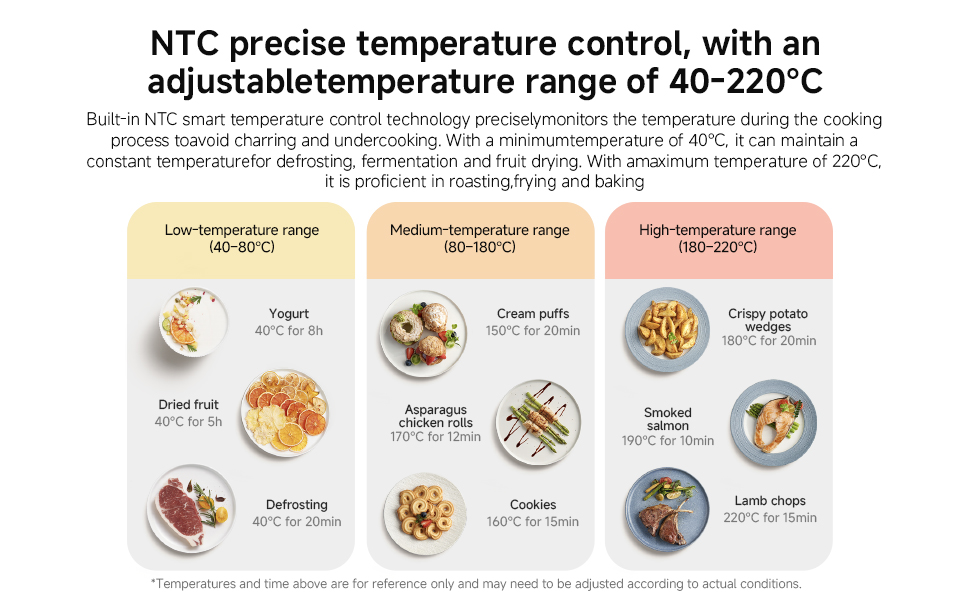 NTC precise temperature control, with an adjustabletemperature range of 40-220°C

Built-in NTC smart temperature control technology preciselymonitors the temperature during the cooking process toavoid charring and undercooking. With a minimumtemperature of 40°C, it can maintain a constant temperaturefor defrosting, fermentation and fruit drying. With amaximum temperature of 220°C, it is proficient in roasting,frying and baking

Low-temperature range (40-80°C)

Yogurt
40°C for 8h

Dried fruit
40°C for 5h

Defrosting
40°C for 20min

Medium-temperature range (80-180°C)

Cream puffs
150°C for 20min

Asparagus chicken rolls
170°C for 12min

Cookies
160°C for 15min

High-temperature range (180-220°C)

Crispy potato wedges
180°C for 20min

Smoked salmon
190°C for 10min

Lamb chops
220°C for 15min

*Temperatures and time above are for reference only and may need to be adjusted according to actual conditions.